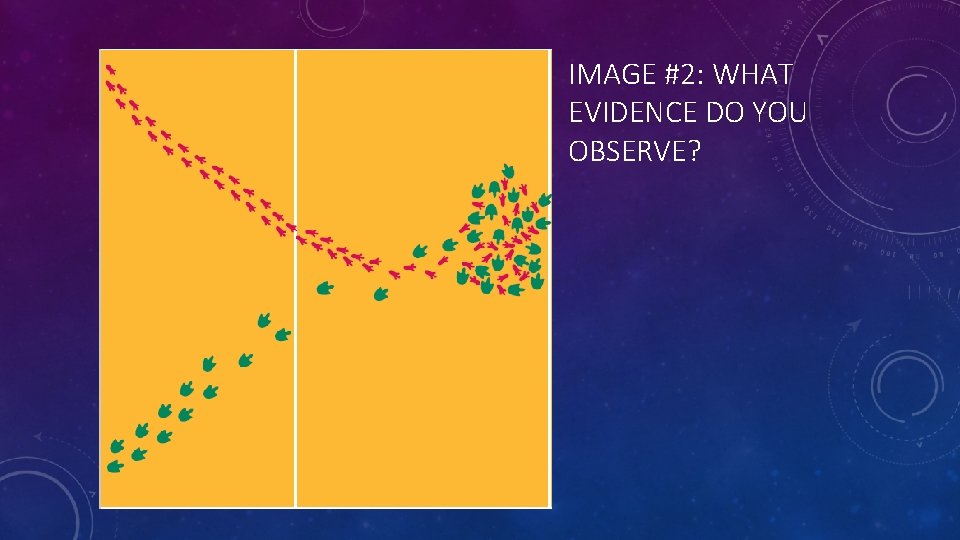 IMAGE #2: WHAT EVIDENCE DO YOU OBSERVE?